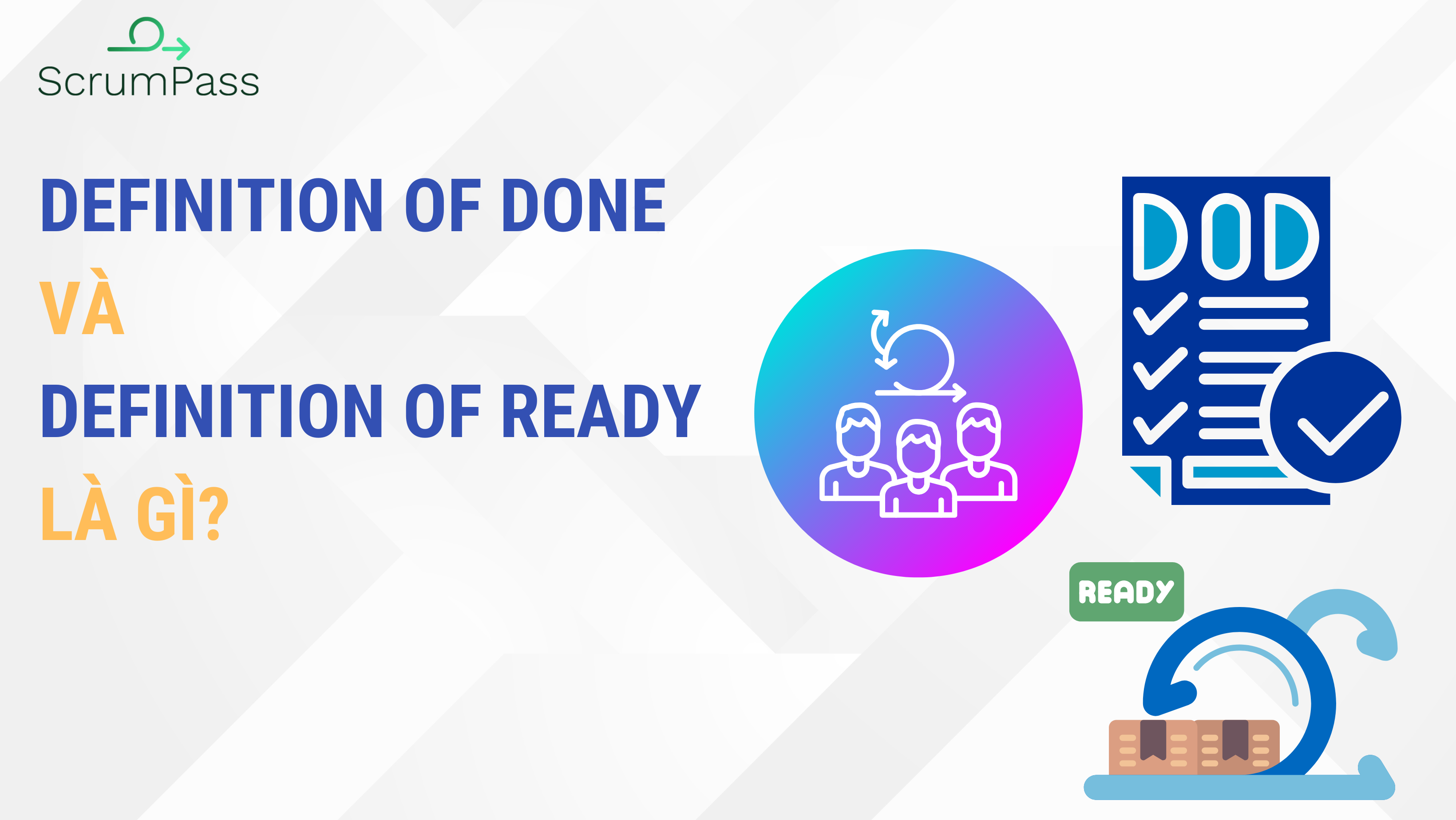 ScrumPass

DEFINITION OF DONE
VÀ
DEFINITION OF READY
LÀ GÌ?

DOD

READY